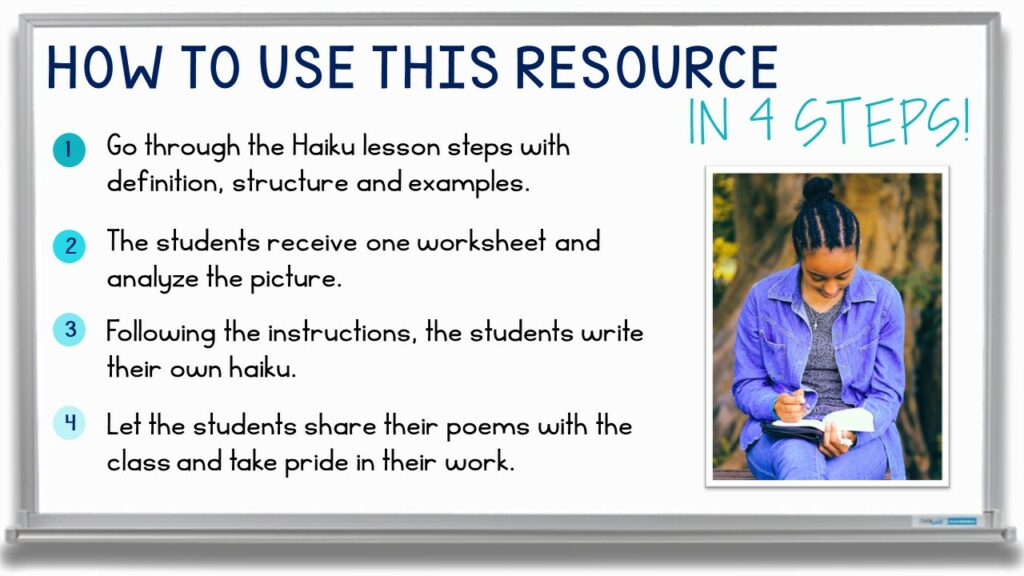 HOW TO USE THIS RESOURCE
IN 4 STEPS!

1 Go through the Haiku lesson steps with definition, structure and examples.

2 The students receive one worksheet and analyze the picture.

3 Following the instructions, the students write their own haiku.

4 Let the students share their poems with the class and take pride in their work.